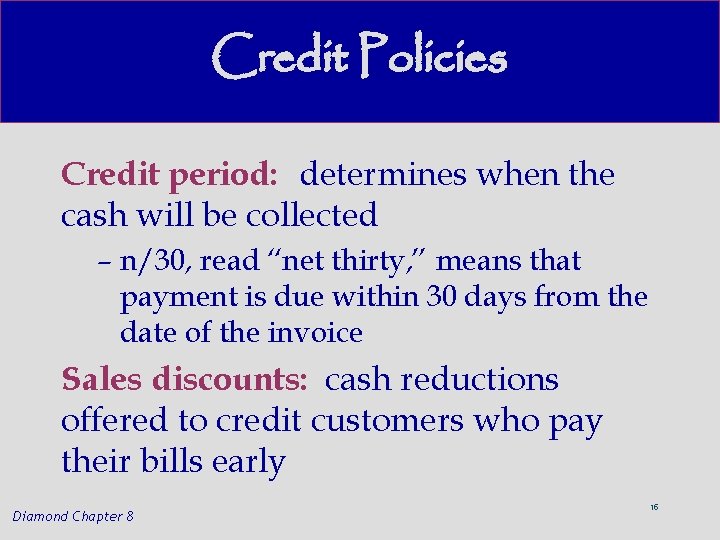 Credit Policies

Credit period: determines when the cash will be collected

– n/30, read “net thirty,” means that payment is due within 30 days from the date of the invoice

Sales discounts: cash reductions offered to credit customers who pay their bills early

Diamond Chapter 8

16